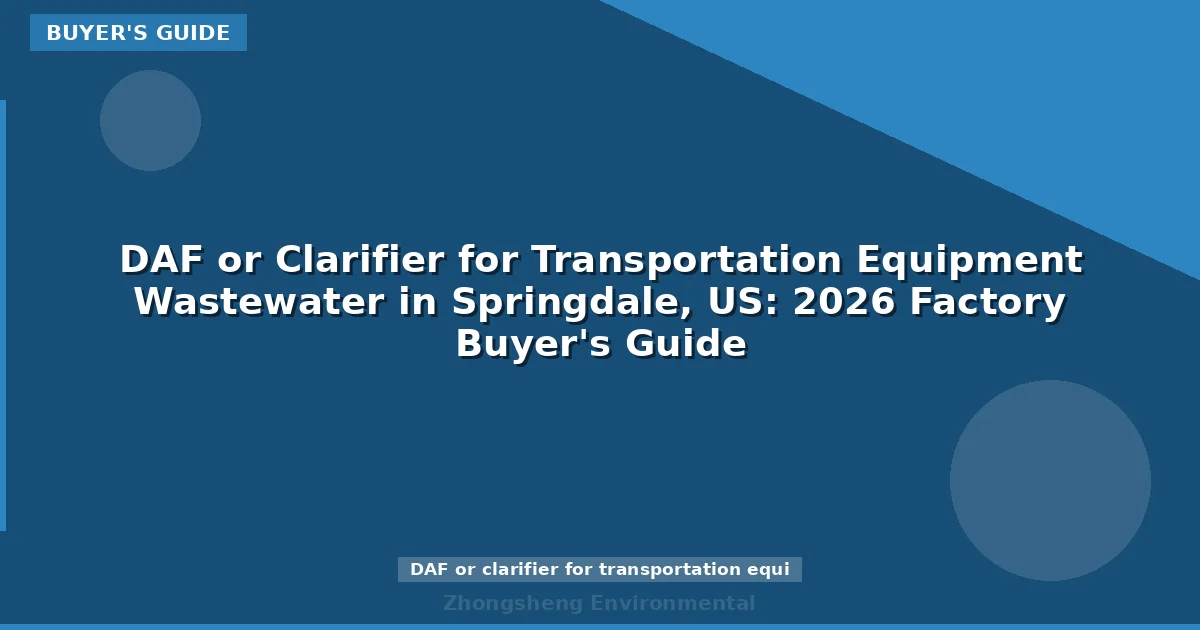 BUYER'S GUIDE

DAF or Clarifier for Transportation Equipment Wastewater in Springdale, US: 2026 Factory Buyer's Guide

DAF or clarifier for transportation equi

Zhongsheng Environmental